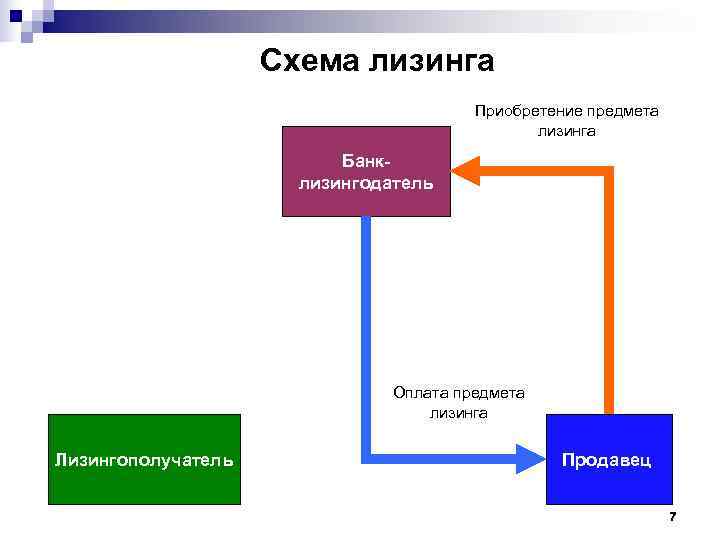 Схема лизинга

Приобретение предмета лизинга

Банк-лизингодатель

Оплата предмета лизинга

Лизингополучатель

Продавец

7